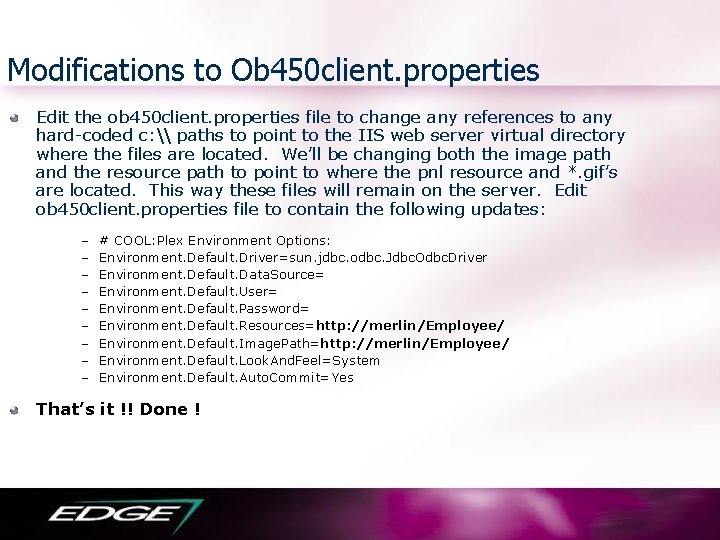 Modifications to Ob450client.properties

Edit the ob450client.properties file to change any references to any hard-coded c:\\ paths to point to the IIS web server virtual directory where the files are located. We'll be changing both the image path and the resource path to point to where the pnl resource and *.gif's are located. This way these files will remain on the server. Edit ob450client.properties file to contain the following updates:

– # COOL:Plex Environment Options:
– Environment.Default.Driver=sun.jdbc.odbc.JdbcOdbcDriver
– Environment.Default.DataSource=
– Environment.Default.User=
– Environment.Default.Password=
– Environment.Default.Resources=http://merlin/Employee/
– Environment.Default.ImagePath=http://merlin/Employee/
– Environment.Default.LookAndFeel=System
– Environment.Default.AutoCommit=Yes

That's it !! Done !

EDGE